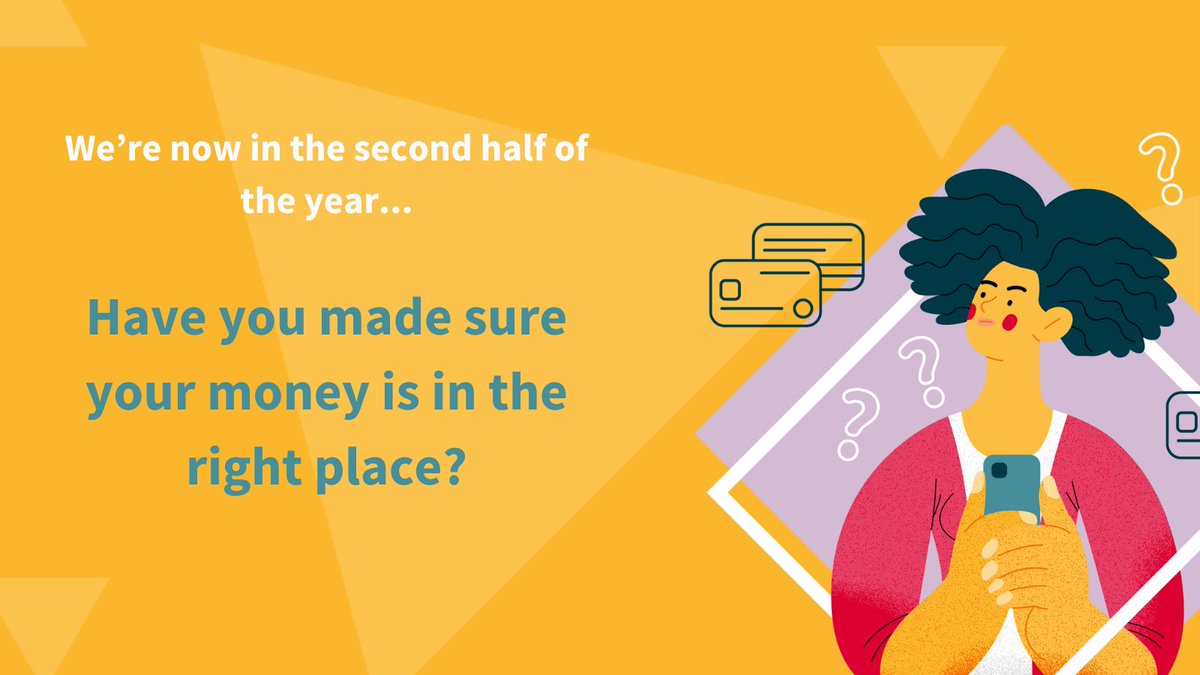 We’re now in the second half of the year...

Have you made sure your money is in the right place?